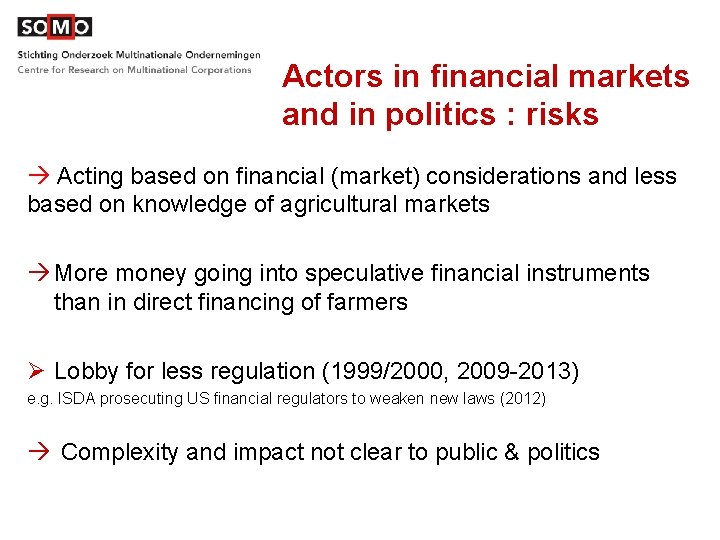 SOMO
Stichting Onderzoek Multinationale Ondernemingen
Centre for Research on Multinational Corporations

Actors in financial markets and in politics : risks

→ Acting based on financial (market) considerations and less based on knowledge of agricultural markets

→ More money going into speculative financial instruments than in direct financing of farmers

➢ Lobby for less regulation (1999/2000, 2009-2013)
e.g. ISDA prosecuting US financial regulators to weaken new laws (2012)

→ Complexity and impact not clear to public & politics